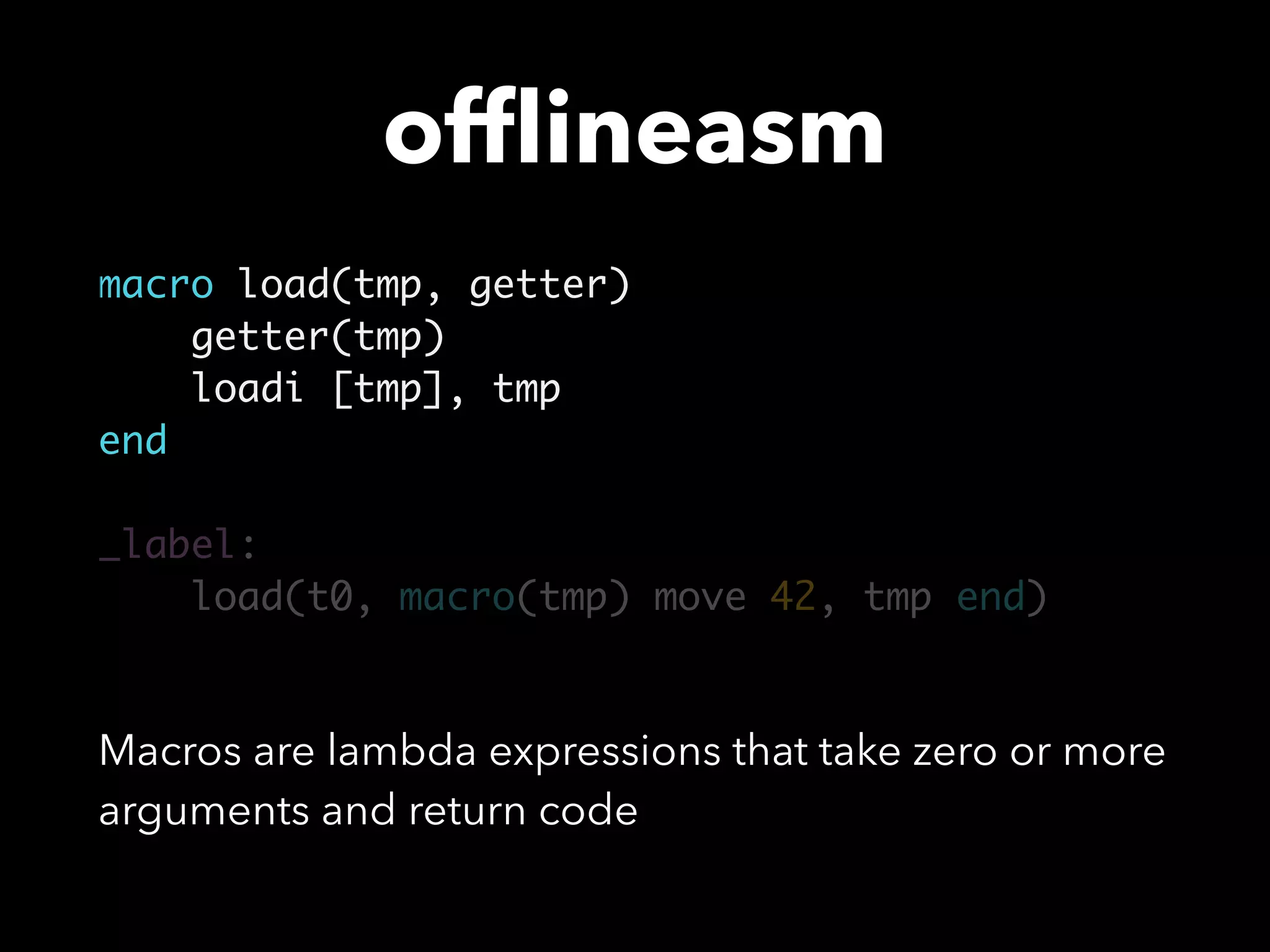 offlineasm

macro load(tmp, getter)
    getter(tmp)
    loadi [tmp], tmp
end

_label:
    load(t0, macro(tmp) move 42, tmp end)

Macros are lambda expressions that take zero or more arguments and return code